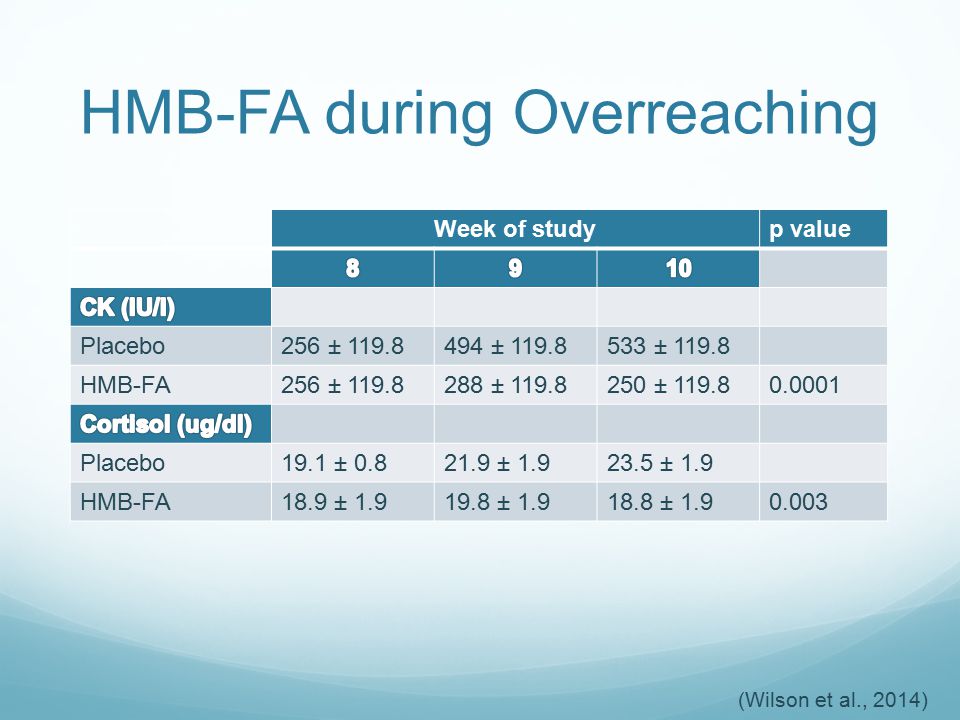 HMB-FA during Overreaching

| | Week of study | | | p value |
|---|---|---|---|---|
| | 8 | 9 | 10 | |
| CK (IU/l) | | | | |
| Placebo | 256 ± 119.8 | 494 ± 119.8 | 533 ± 119.8 | |
| HMB-FA | 256 ± 119.8 | 288 ± 119.8 | 250 ± 119.8 | 0.0001 |
| Cortisol (ug/dl) | | | | |
| Placebo | 19.1 ± 0.8 | 21.9 ± 1.9 | 23.5 ± 1.9 | |
| HMB-FA | 18.9 ± 1.9 | 19.8 ± 1.9 | 18.8 ± 1.9 | 0.003 |

(Wilson et al., 2014)